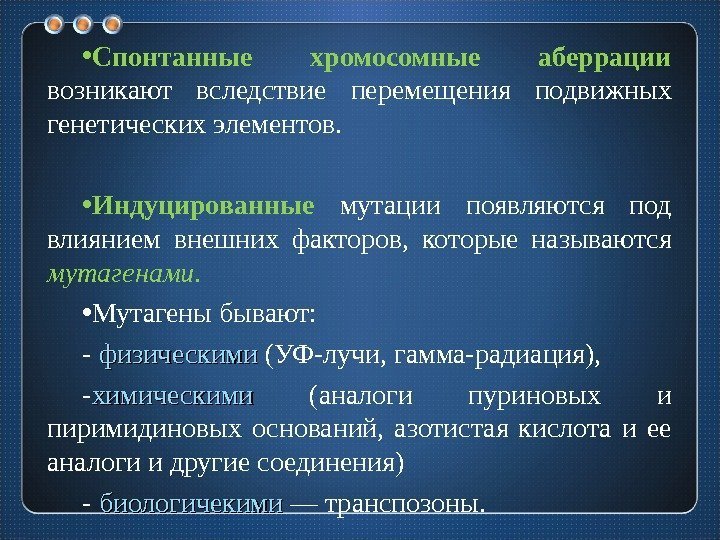 •Спонтанные хромосомные аберрации возникают вследствие перемещения подвижных генетических элементов.

•Индуцированные мутации появляются под влиянием внешних факторов, которые называются мутагенами.

•Мутагены бывают:

- физическими (УФ-лучи, гамма-радиация),

-химическими (аналоги пуриновых и пиримидиновых оснований, азотистая кислота и ее аналоги и другие соединения)

- биологичекими — транспозоны.